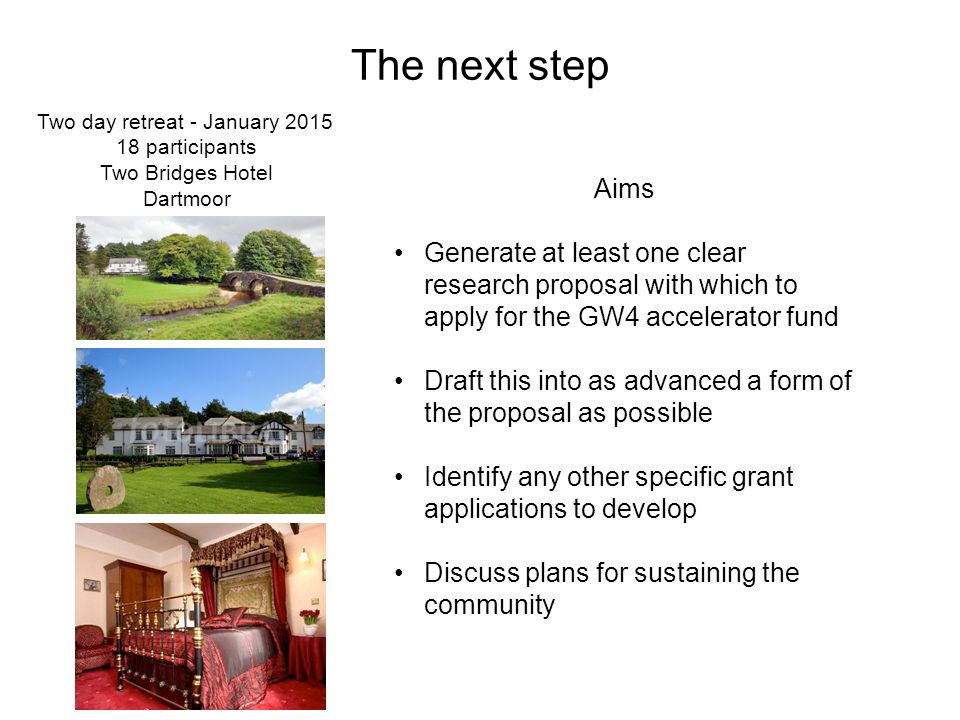 The next step

Two day retreat - January 2015
18 participants
Two Bridges Hotel
Dartmoor

Aims

• Generate at least one clear research proposal with which to apply for the GW4 accelerator fund

• Draft this into as advanced a form of the proposal as possible

• Identify any other specific grant applications to develop

• Discuss plans for sustaining the community